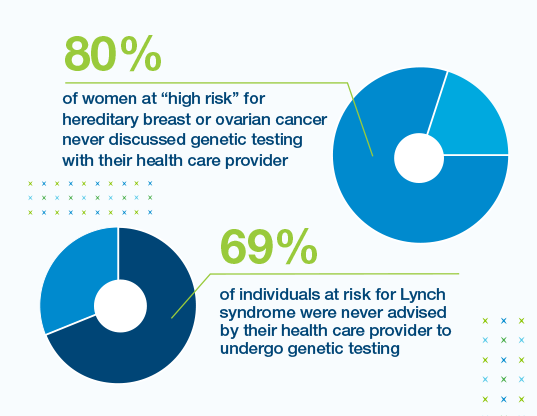 80%

of women at “high risk” for hereditary breast or ovarian cancer never discussed genetic testing with their health care provider

69%

of individuals at risk for Lynch syndrome were never advised by their health care provider to undergo genetic testing